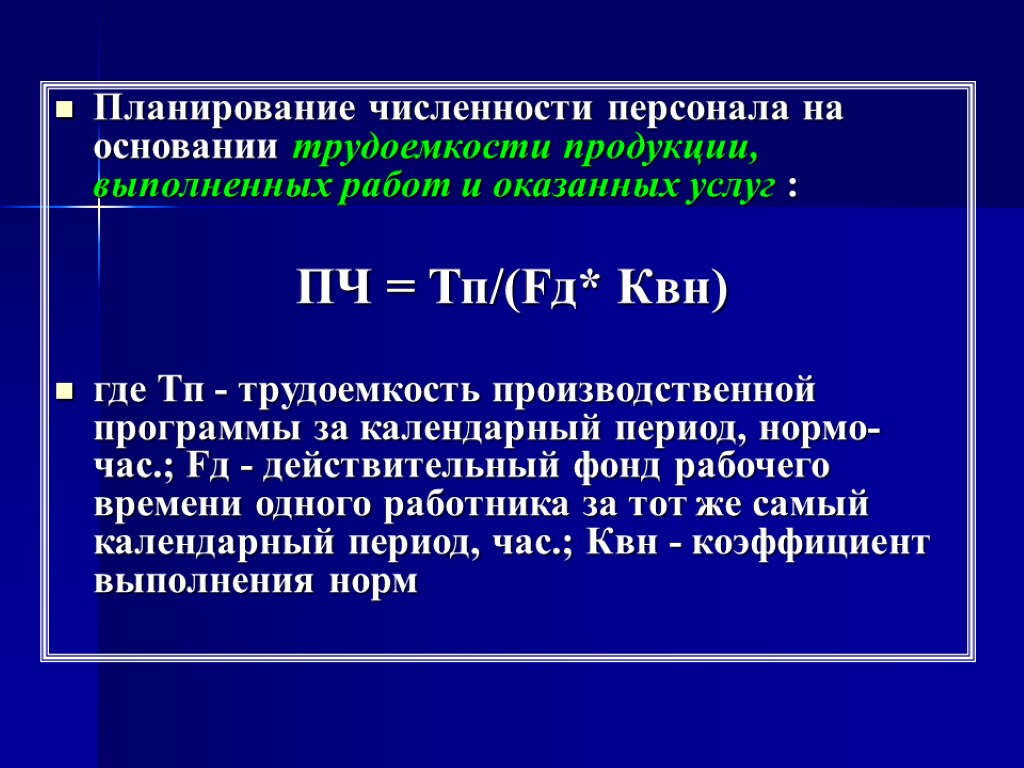 Планирование численности персонала на основании трудоемкости продукции, выполненных работ и оказанных услуг :

ПЧ = Тп/(Fд* Квн)

где Тп - трудоемкость производственной программы за календарный период, нормо-час.; Fд - действительный фонд рабочего времени одного работника за тот же самый календарный период, час.; Квн - коэффициент выполнения норм